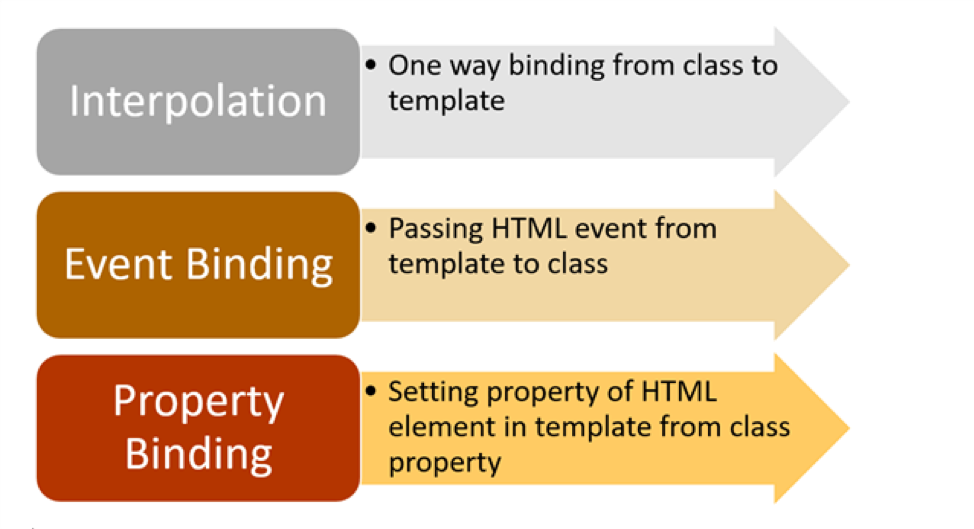 Interpolation

• One way binding from class to template

Event Binding

• Passing HTML event from template to class

Property Binding

• Setting property of HTML element in template from class property